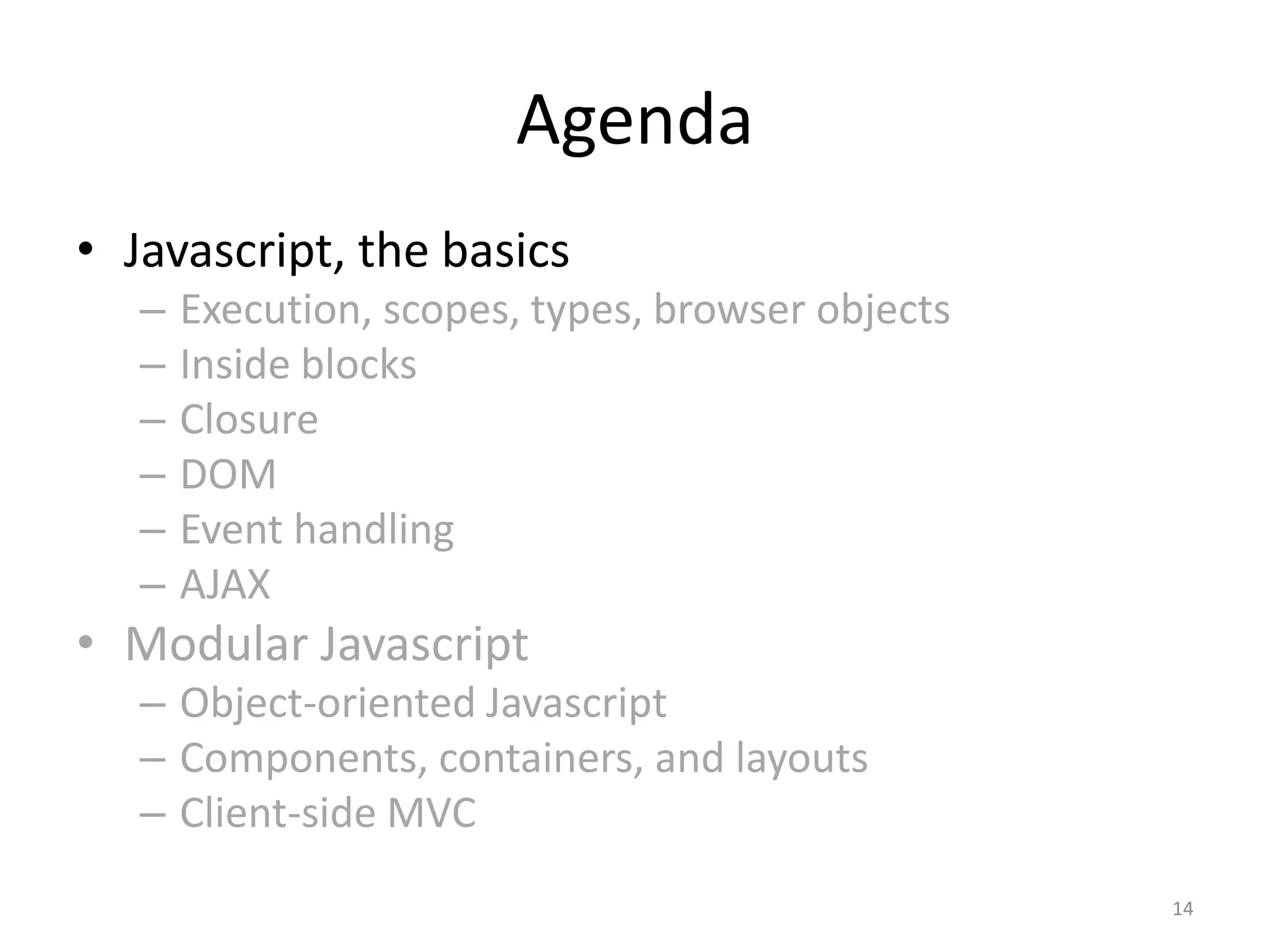 Agenda

• Javascript, the basics
– Execution, scopes, types, browser objects
– Inside blocks
– Closure
– DOM
– Event handling
– AJAX
• Modular Javascript
– Object-oriented Javascript
– Components, containers, and layouts
– Client-side MVC

14